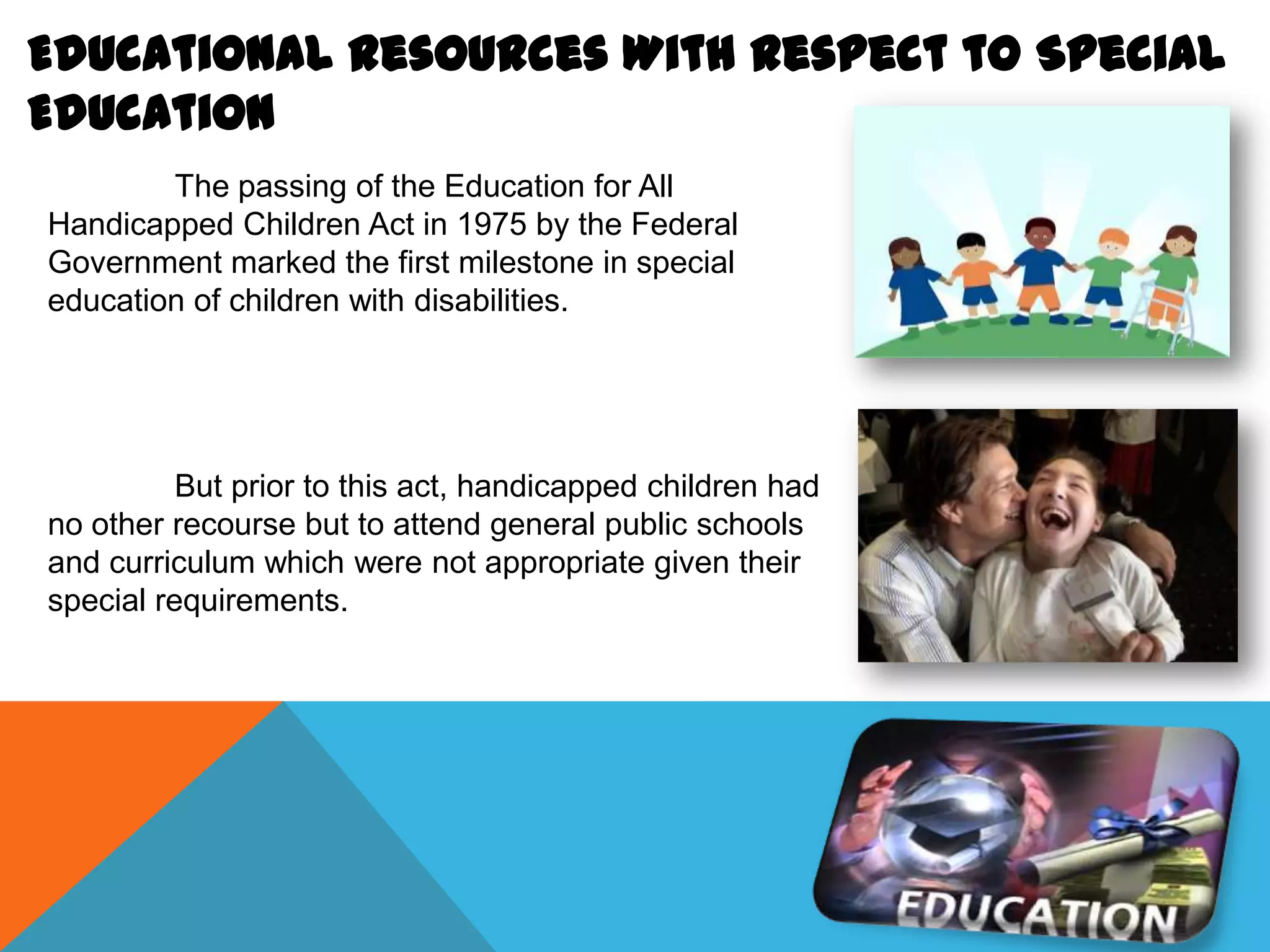 EDUCATIONAL RESOURCES WITH RESPECT TO SPECIAL EDUCATION

The passing of the Education for All Handicapped Children Act in 1975 by the Federal Government marked the first milestone in special education of children with disabilities.

But prior to this act, handicapped children had no other recourse but to attend general public schools and curriculum which were not appropriate given their special requirements.

EDUCATION